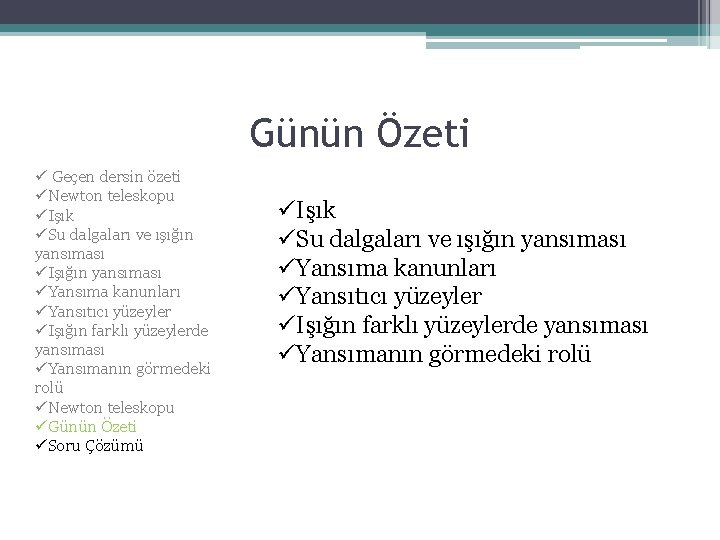 Günün Özeti

✓ Geçen dersin özeti
✓Newton teleskopu
✓Işık
✓Su dalgaları ve ışığın yansıması
✓Işığın yansıması
✓Yansıma kanunları
✓Yansıtıcı yüzeyler
✓Işığın farklı yüzeylerde yansıması
✓Yansımanın görmedeki rolü
✓Newton teleskopu
✓Günün Özeti
✓Soru Çözümü

✓Işık
✓Su dalgaları ve ışığın yansıması
✓Yansıma kanunları
✓Yansıtıcı yüzeyler
✓Işığın farklı yüzeylerde yansıması
✓Yansımanın görmedeki rolü